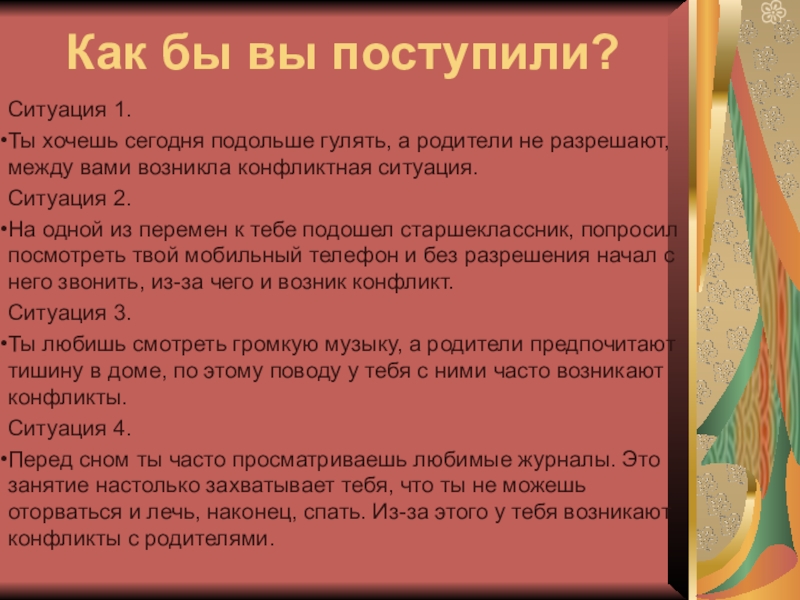 Как бы вы поступили?

Ситуация 1.

•Ты хочешь сегодня подольше гулять, а родители не разрешают, между вами возникла конфликтная ситуация.

Ситуация 2.

•На одной из перемен к тебе подошел старшеклассник, попросил посмотреть твой мобильный телефон и без разрешения начал с него звонить, из-за чего и возник конфликт.

Ситуация 3.

•Ты любишь смотреть громкую музыку, а родители предпочитают тишину в доме, по этому поводу у тебя с ними часто возникают конфликты.

Ситуация 4.

•Перед сном ты часто просматриваешь любимые журналы. Это занятие настолько захватывает тебя, что ты не можешь оторваться и лечь, наконец, спать. Из-за этого у тебя возникают конфликты с родителями.